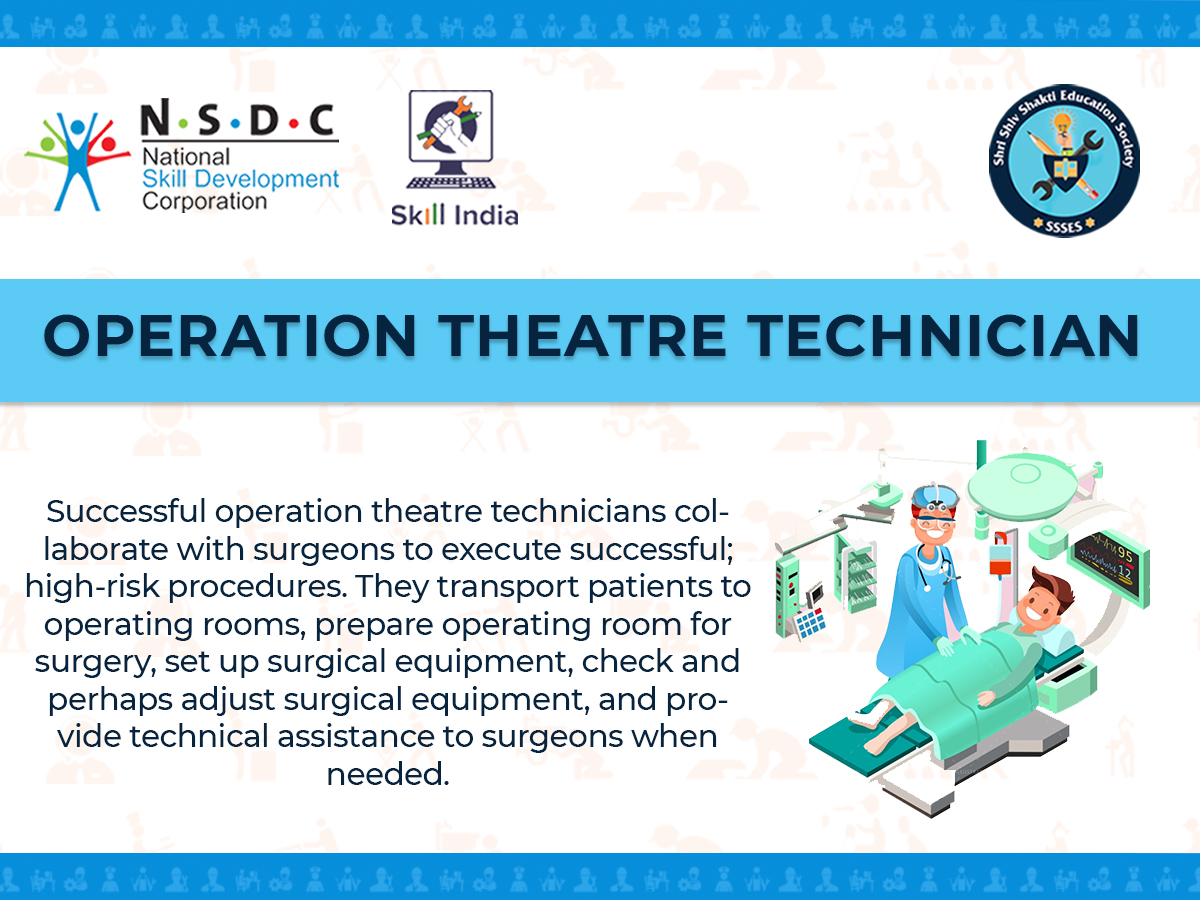 N·S·D·C
National
Skill Development
Corporation

Skill India

Shri Shiv Shakti Education Society
SSSES

OPERATION THEATRE TECHNICIAN

Successful operation theatre technicians collaborate with surgeons to execute successful; high-risk procedures. They transport patients to operating rooms, prepare operating room for surgery, set up surgical equipment, check and perhaps adjust surgical equipment, and provide technical assistance to surgeons when needed.

95
12